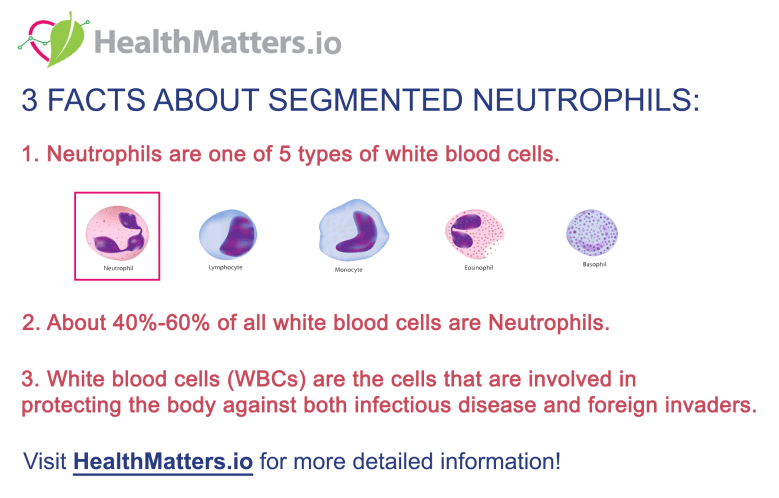 HealthMatters.io

3 FACTS ABOUT SEGMENTED NEUTROPHILS:

1. Neutrophils are one of 5 types of white blood cells.

Neutrophil

Lymphocyte

Monocyte

Eosinophil

Basophil

2. About 40%-60% of all white blood cells are Neutrophils.

3. White blood cells (WBCs) are the cells that are involved in protecting the body against both infectious disease and foreign invaders.

Visit HealthMatters.io for more detailed information!